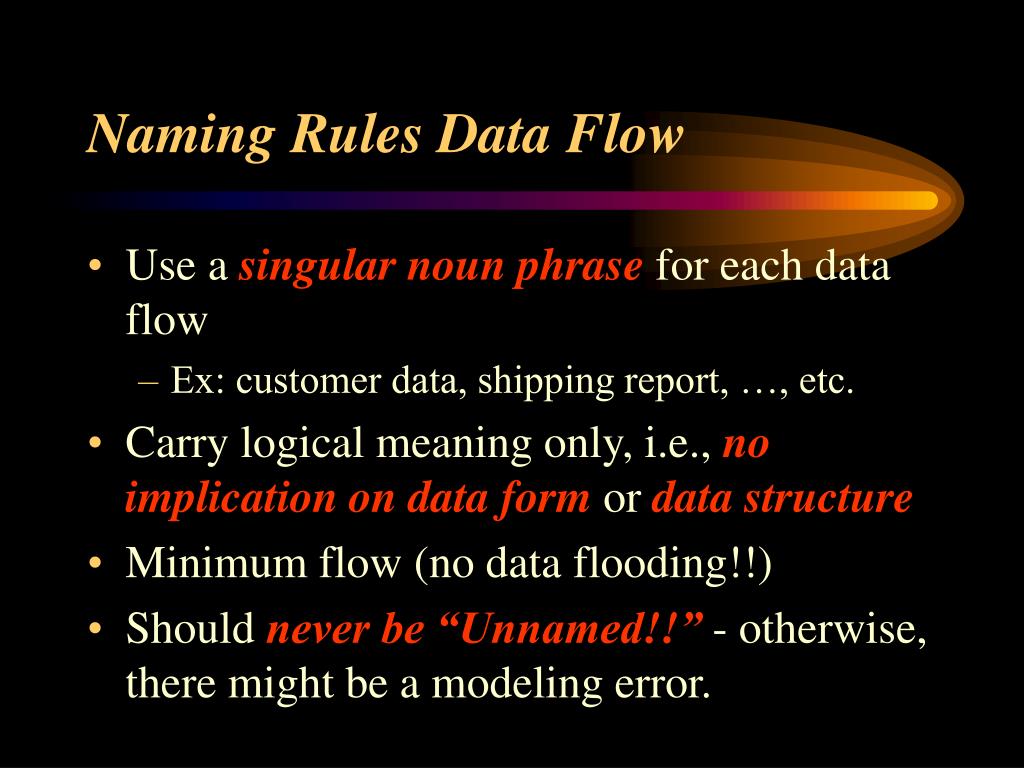 Naming Rules Data Flow

• Use a singular noun phrase for each data flow
– Ex: customer data, shipping report, …, etc.
• Carry logical meaning only, i.e., no implication on data form or data structure
• Minimum flow (no data flooding!!)
• Should never be “Unnamed!!” - otherwise, there might be a modeling error.